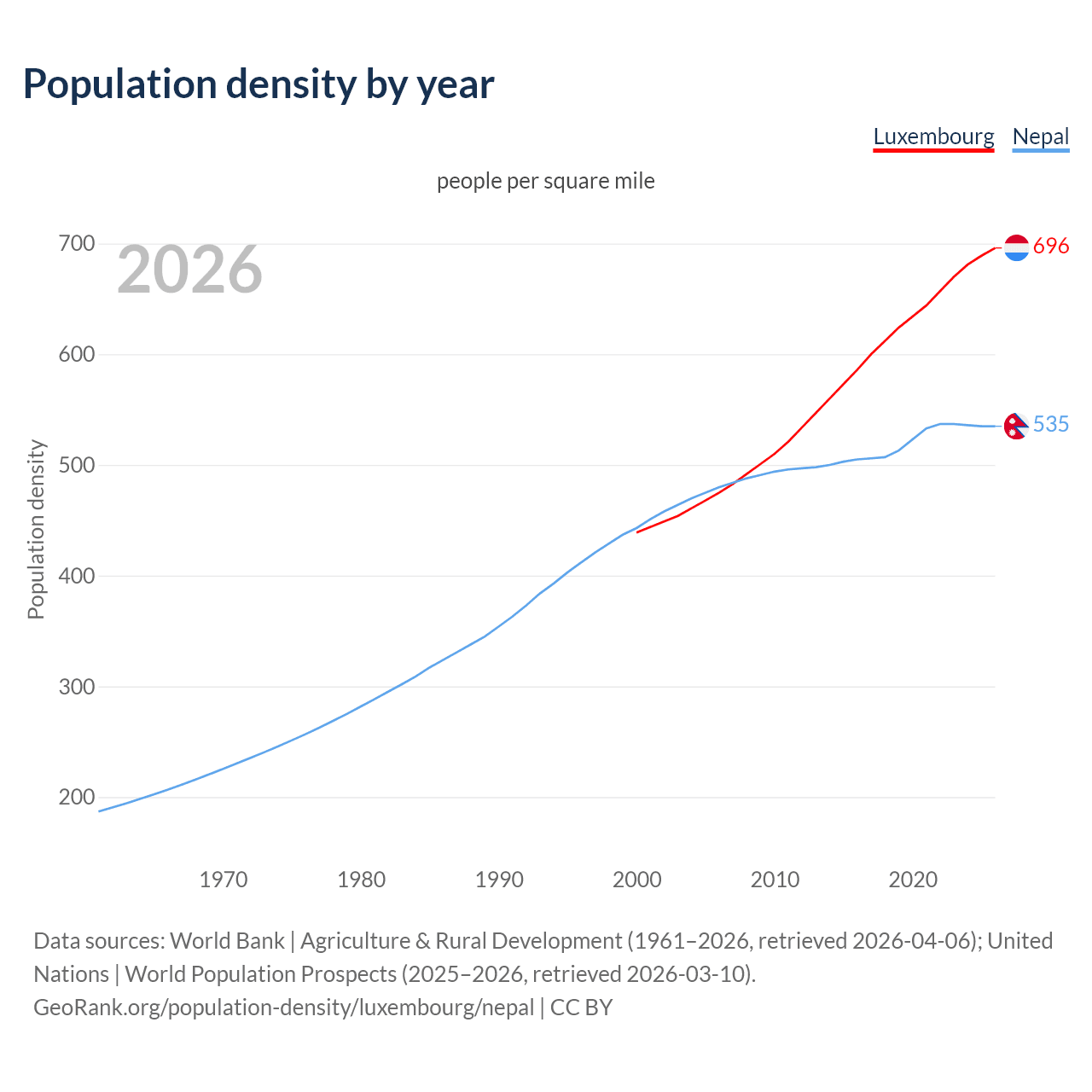 Population density by year

Luxembourg Nepal

people per square mile

2026

Population density

700
600
500
400
300
200

696
535

1970 1980 1990 2000 2010 2020

Data sources: World Bank | Agriculture & Rural Development (1961–2026, retrieved 2026-04-06); United Nations | World Population Prospects (2025–2026, retrieved 2026-03-10).
GeoRank.org/population-density/luxembourg/nepal | CC BY